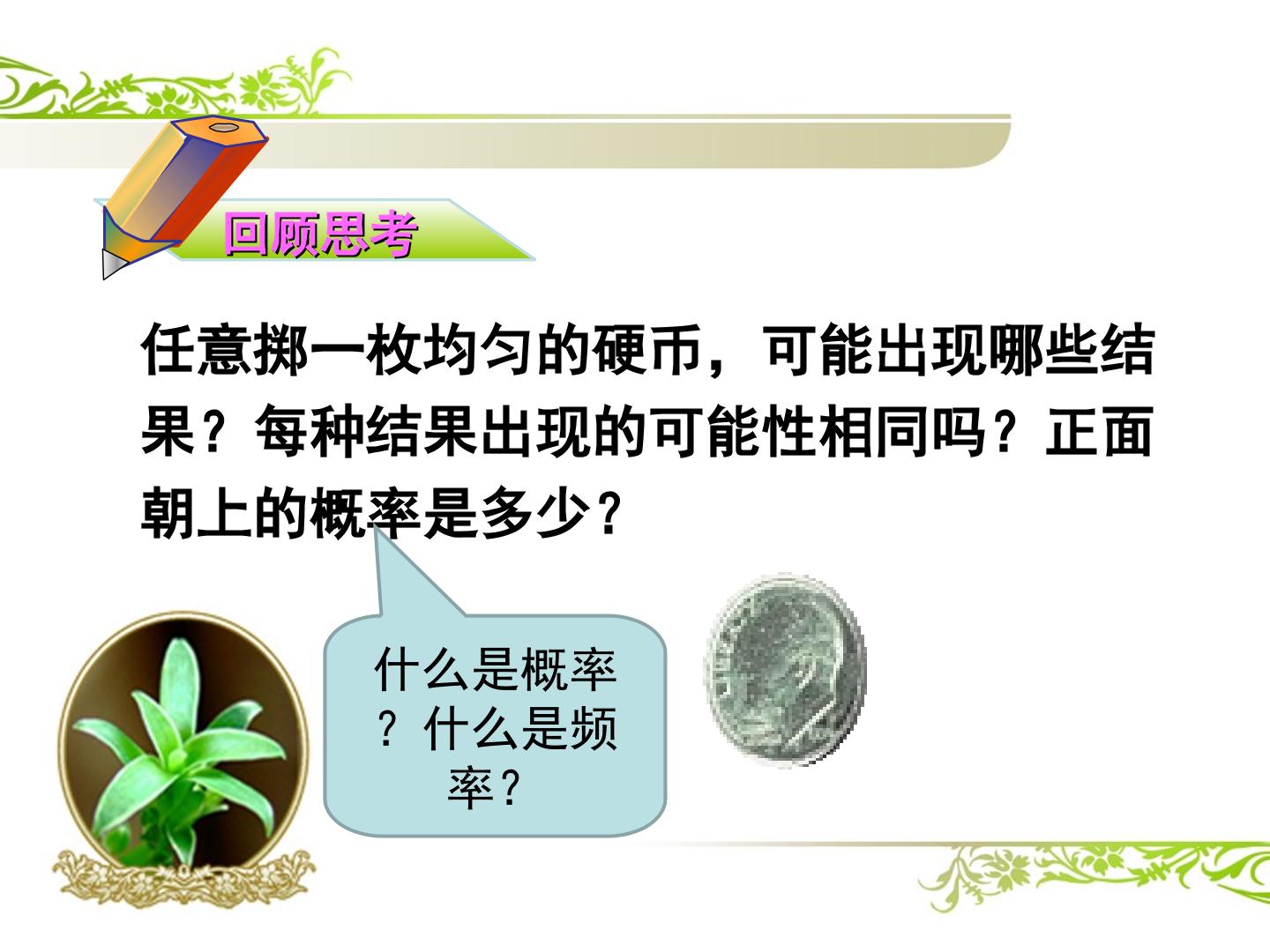 回顾思考

任意掷一枚均匀的硬币，可能出现哪些结果？每种结果出现的可能性相同吗？正面朝上的概率是多少？

什么是概率？什么是频率？